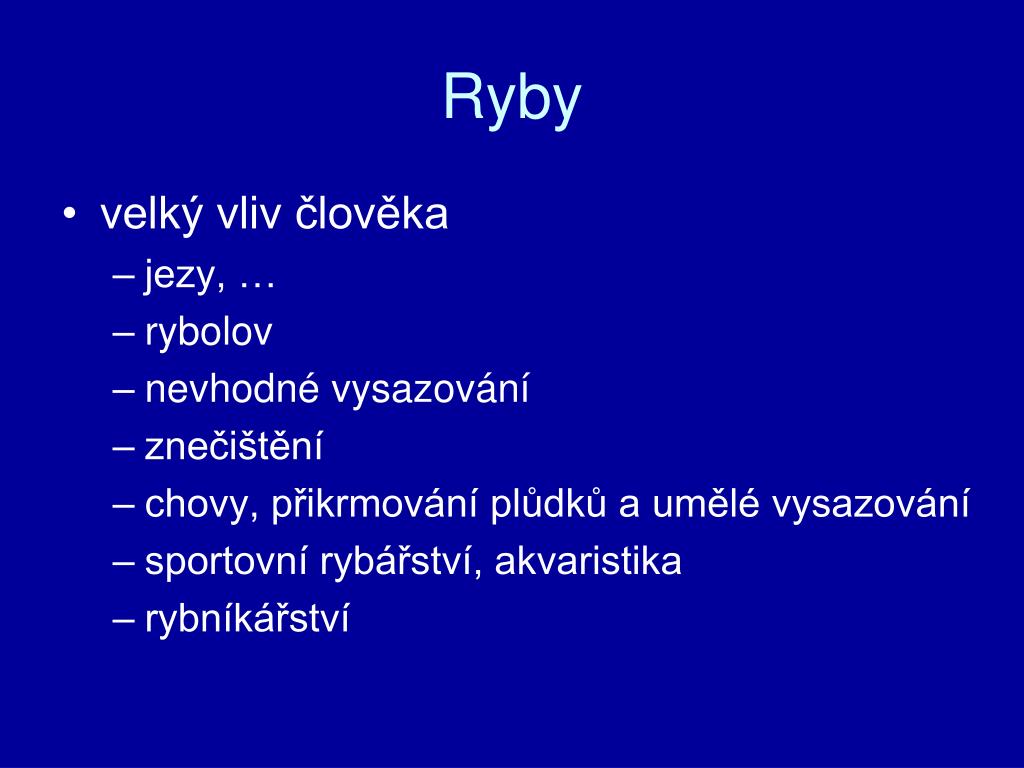 Ryby

• velký vliv člověka
– jezy, …
– rybolov
– nevhodné vysazování
– znečištění
– chovy, přikrmování plůdků a umělé vysazování
– sportovní rybářství, akvaristika
– rybníkářství